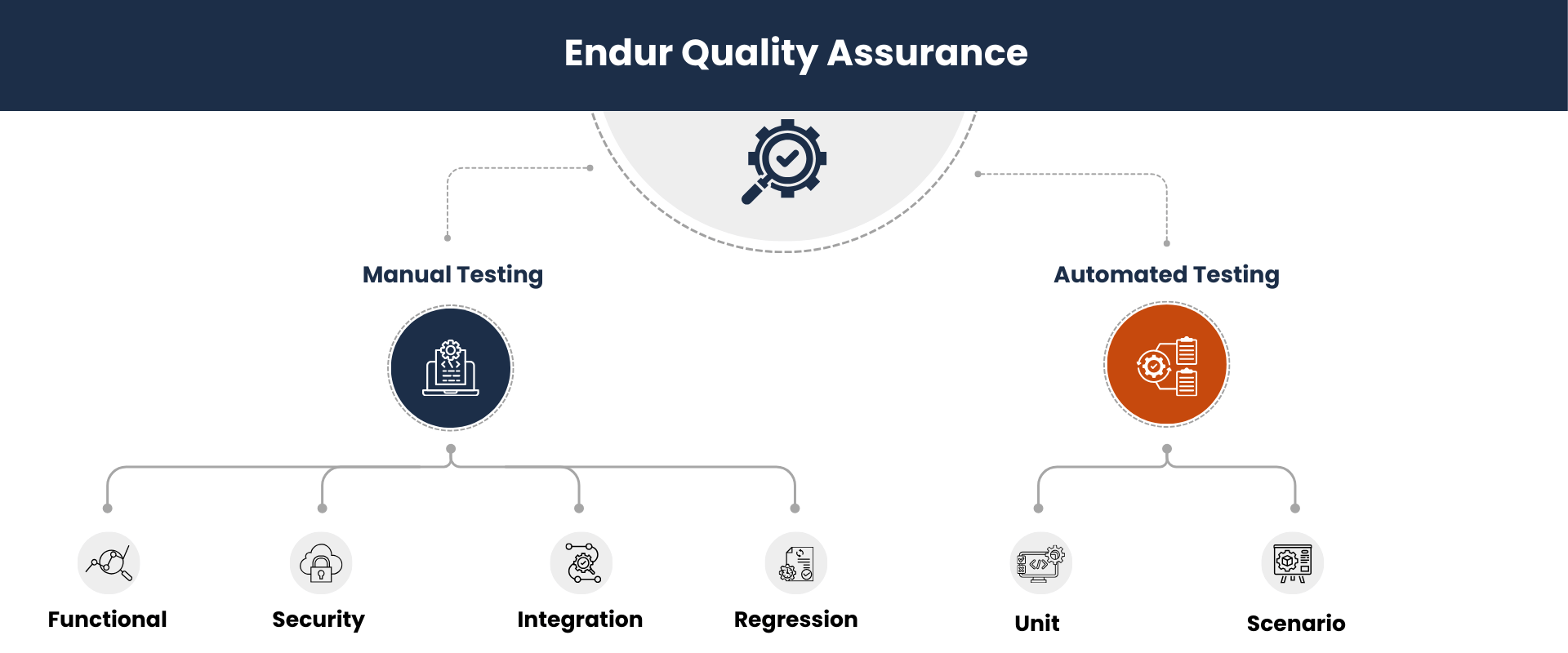 Endur Quality Assurance

Manual Testing

Automated Testing

Functional

Security

Integration

Regression

Unit

Scenario